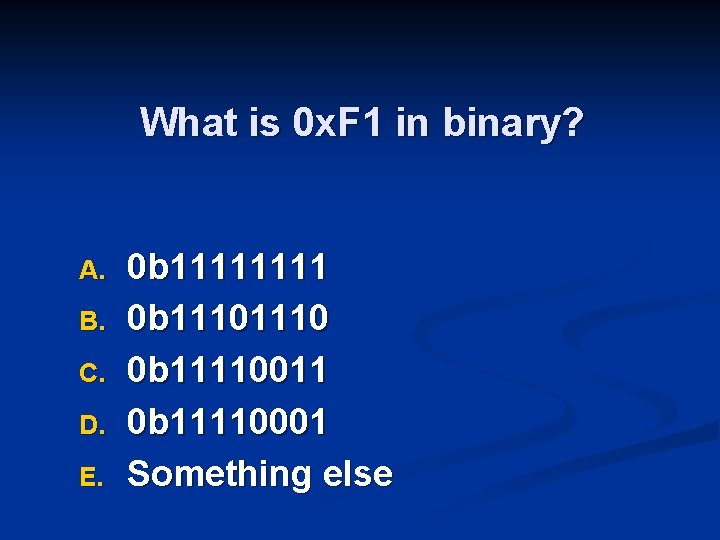 What is 0xF1 in binary?

A. 0b11111111
B. 0b11101110
C. 0b11110011
D. 0b11110001
E. Something else